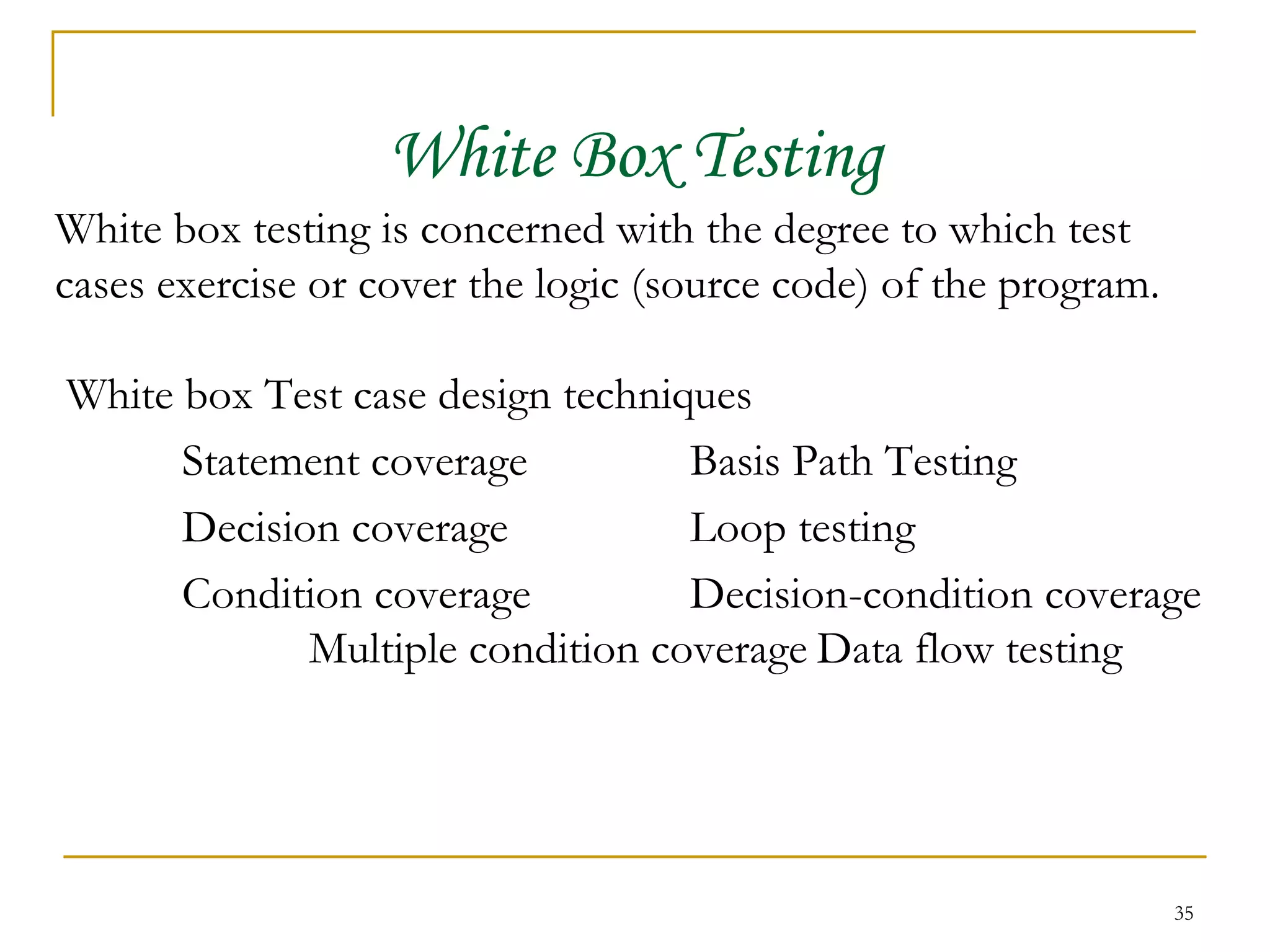 White Box Testing

White box testing is concerned with the degree to which test cases exercise or cover the logic (source code) of the program.

White box Test case design techniques

Statement coverage
Decision coverage
Condition coverage

Basis Path Testing
Loop testing
Decision-condition coverage

Multiple condition coverage Data flow testing

35